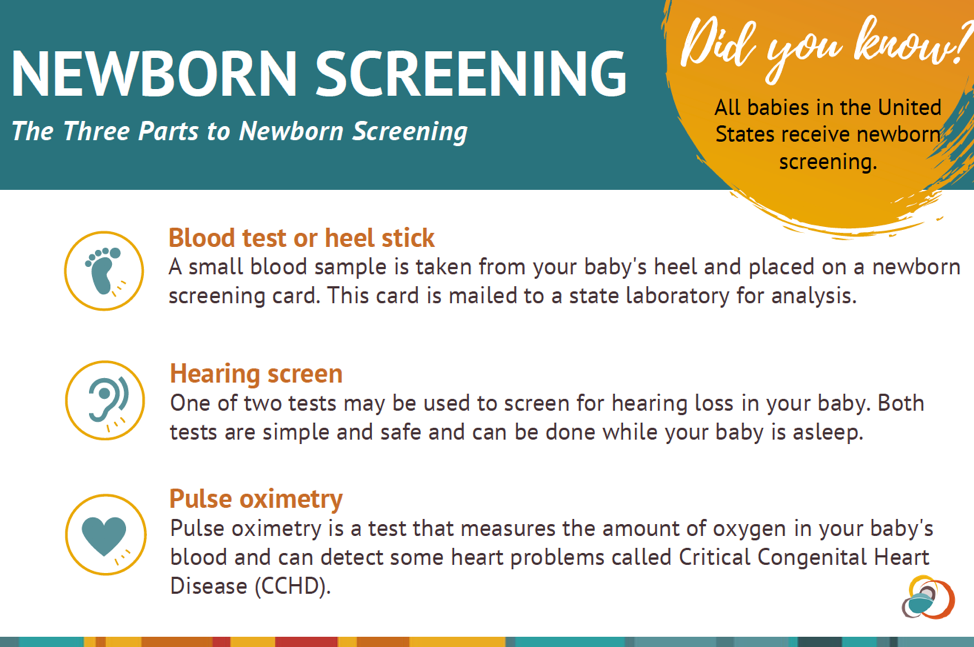 NEWBORN SCREENING
The Three Parts to Newborn Screening

Did you know?
All babies in the United States receive newborn screening.

Blood test or heel stick
A small blood sample is taken from your baby's heel and placed on a newborn screening card. This card is mailed to a state laboratory for analysis.

Hearing screen
One of two tests may be used to screen for hearing loss in your baby. Both tests are simple and safe and can be done while your baby is asleep.

Pulse oximetry
Pulse oximetry is a test that measures the amount of oxygen in your baby's blood and can detect some heart problems called Critical Congenital Heart Disease (CCHD).